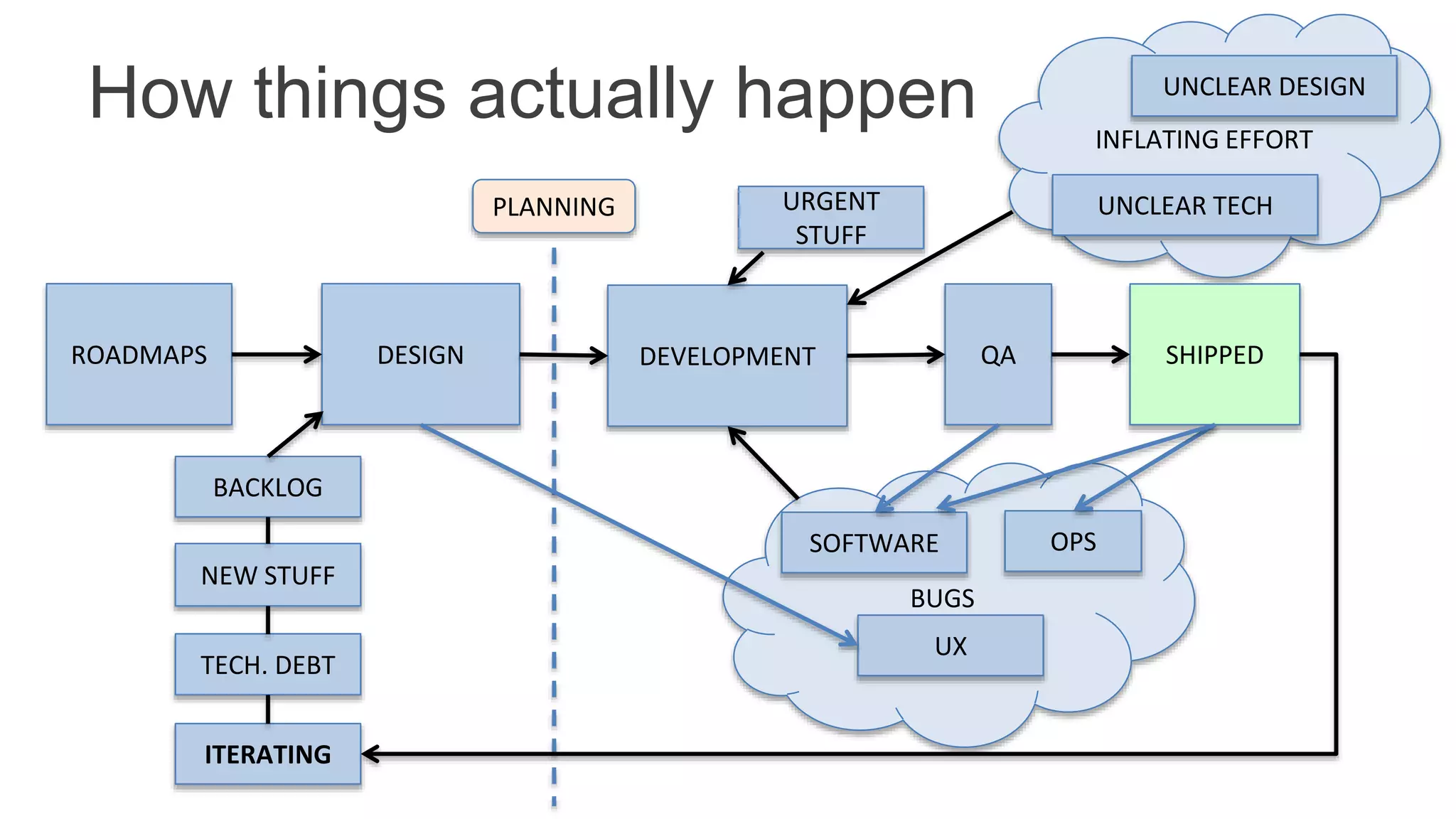 How things actually happen

UNCLEAR DESIGN

INFLATING EFFORT

UNCLEAR TECH

PLANNING

URGENT STUFF

ROADMAPS

DESIGN

DEVELOPMENT

QA

SHIPPED

BACKLOG

NEW STUFF

TECH. DEBT

ITERATING

SOFTWARE

OPS

BUGS

UX